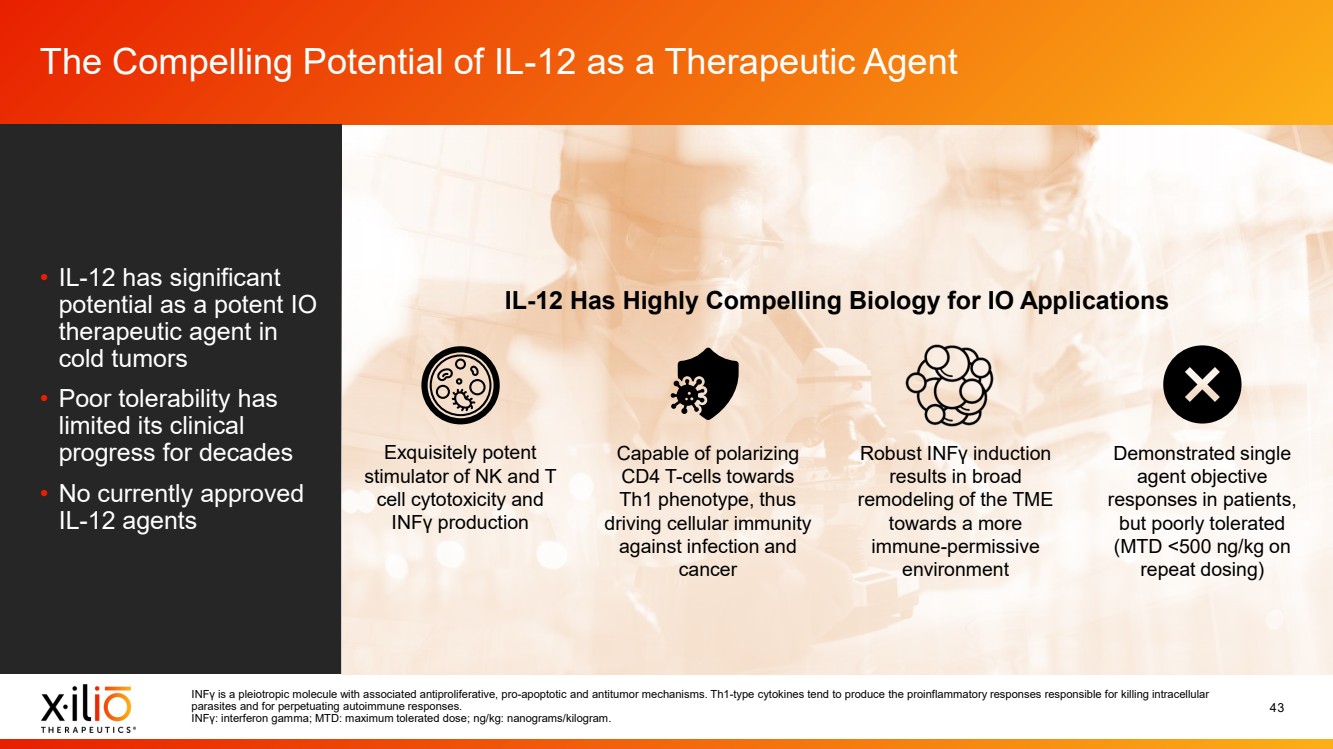 The Compelling Potential of IL-12 as a Therapeutic Agent

• IL-12 has significant potential as a potent IO therapeutic agent in cold tumors
• Poor tolerability has limited its clinical progress for decades
• No currently approved IL-12 agents

IL-12 Has Highly Compelling Biology for IO Applications

Exquisitely potent stimulator of NK and T cell cytotoxicity and INFγ production

Capable of polarizing CD4 T-cells towards Th1 phenotype, thus driving cellular immunity against infection and cancer

Robust INFγ induction results in broad remodeling of the TME towards a more immune-permissive environment

Demonstrated single agent objective responses in patients, but poorly tolerated (MTD <500 ng/kg on repeat dosing)

xilio THERAPEUTICS®

INFγ is a pleiotropic molecule with associated antiproliferative, pro-apoptotic and antitumor mechanisms. Th1-type cytokines tend to produce the proinflammatory responses responsible for killing intracellular parasites and for perpetuating autoimmune responses.
INFγ: interferon gamma; MTD: maximum tolerated dose; ng/kg: nanograms/kilogram.

43